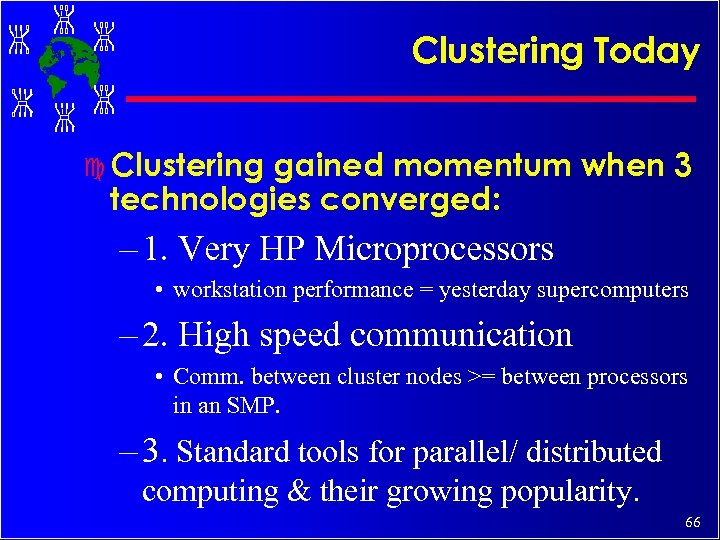 Clustering Today

Clustering gained momentum when 3 technologies converged:

– 1. Very HP Microprocessors

• workstation performance = yesterday supercomputers

– 2. High speed communication

• Comm. between cluster nodes >= between processors in an SMP.

– 3. Standard tools for parallel/ distributed computing & their growing popularity.

66